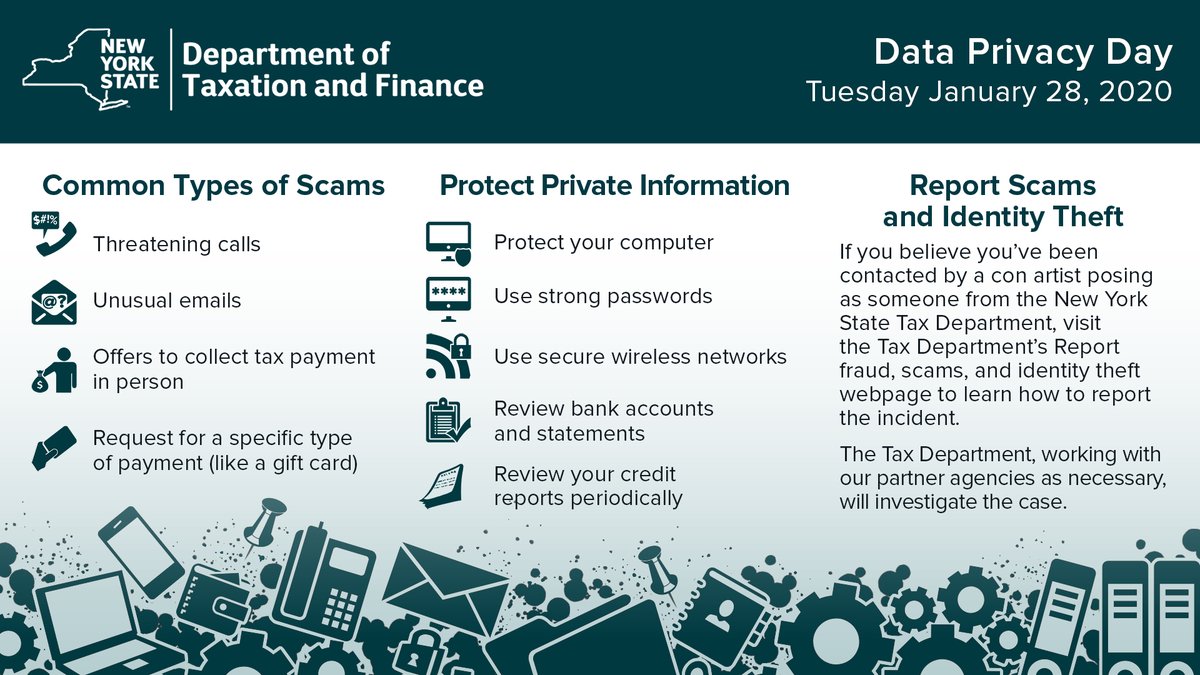 NEW YORK STATE

Department of Taxation and Finance

Data Privacy Day
Tuesday January 28, 2020

Common Types of Scams

$#!%

Threatening calls

@?

Unusual emails

$

Offers to collect tax payment in person

Request for a specific type of payment (like a gift card)

Protect Private Information

Protect your computer

****

Use strong passwords

Use secure wireless networks

Review bank accounts and statements

Review your credit reports periodically

Report Scams and Identity Theft

If you believe you've been contacted by a con artist posing as someone from the New York State Tax Department, visit the Tax Department's Report fraud, scams, and identity theft webpage to learn how to report the incident.

The Tax Department, working with our partner agencies as necessary, will investigate the case.